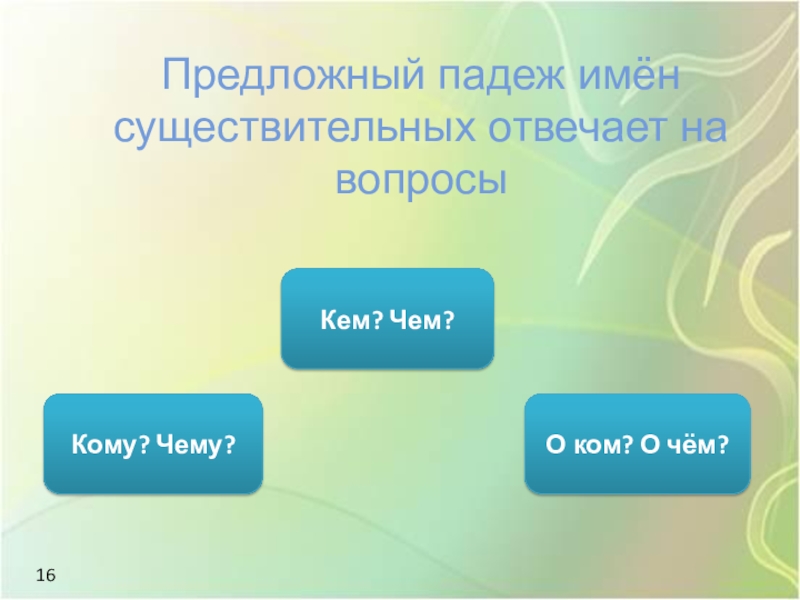 Предложный падеж имён существительных отвечает на вопросы

Кем? Чем?

Кому? Чему?

О ком? О чём?

16